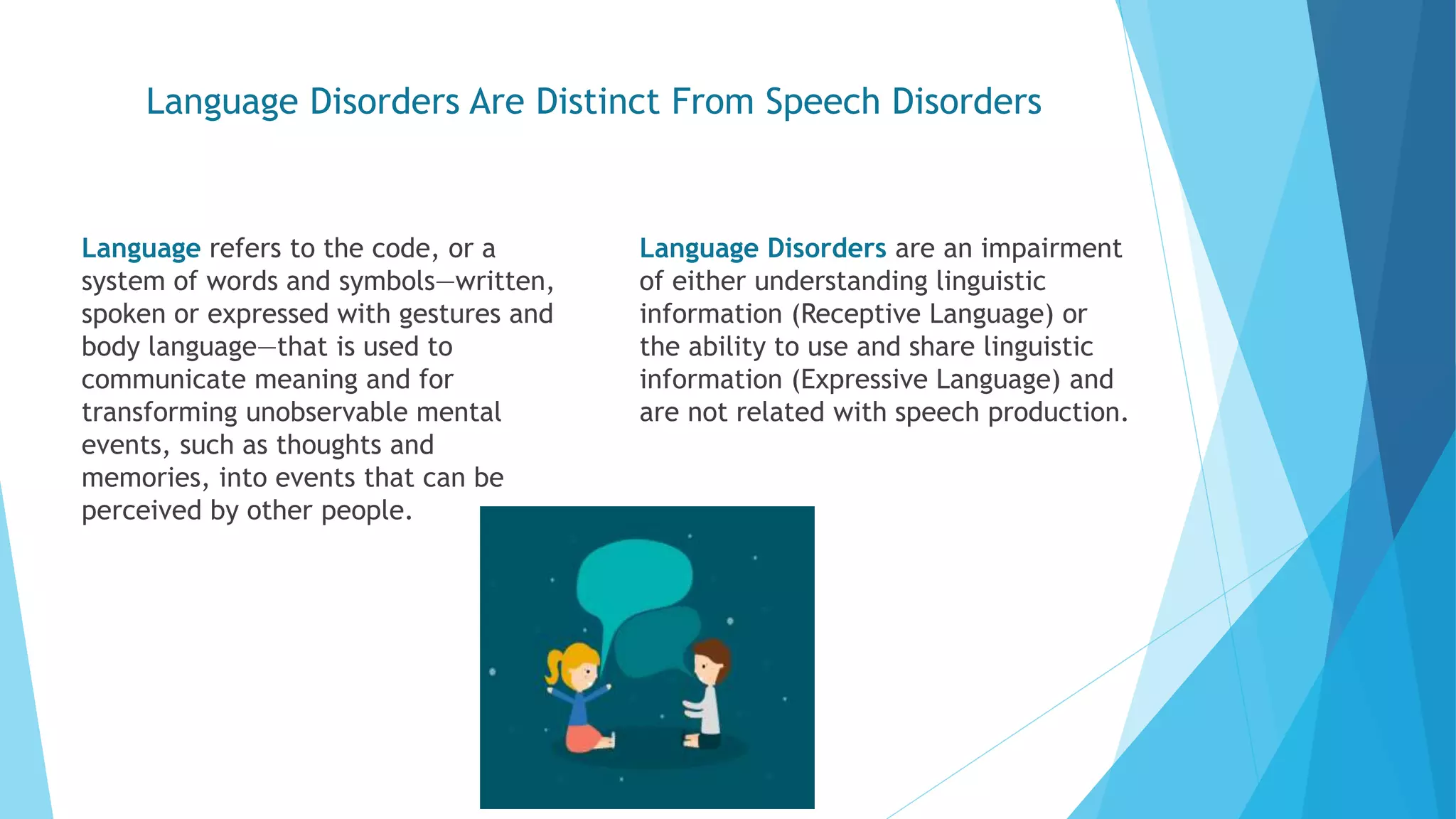 Language Disorders Are Distinct From Speech Disorders

Language refers to the code, or a system of words and symbols—written, spoken or expressed with gestures and body language—that is used to communicate meaning and for transforming unobservable mental events, such as thoughts and memories, into events that can be perceived by other people.

Language Disorders are an impairment of either understanding linguistic information (Receptive Language) or the ability to use and share linguistic information (Expressive Language) and are not related with speech production.